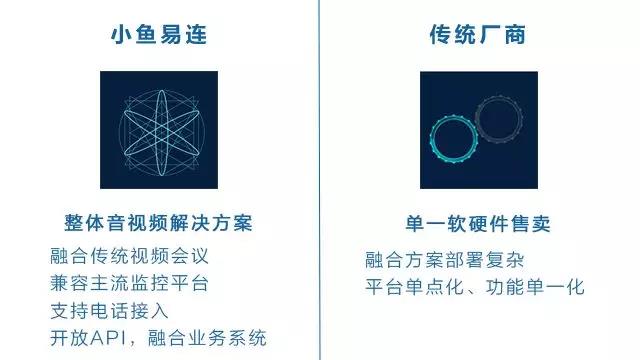 小鱼易连

整体音视频解决方案

融合传统视频会议
兼容主流监控平台
支持电话接入
开放API，融合业务系统

传统厂商

单一软硬件售卖

融合方案部署复杂
平台单点化、功能单一化